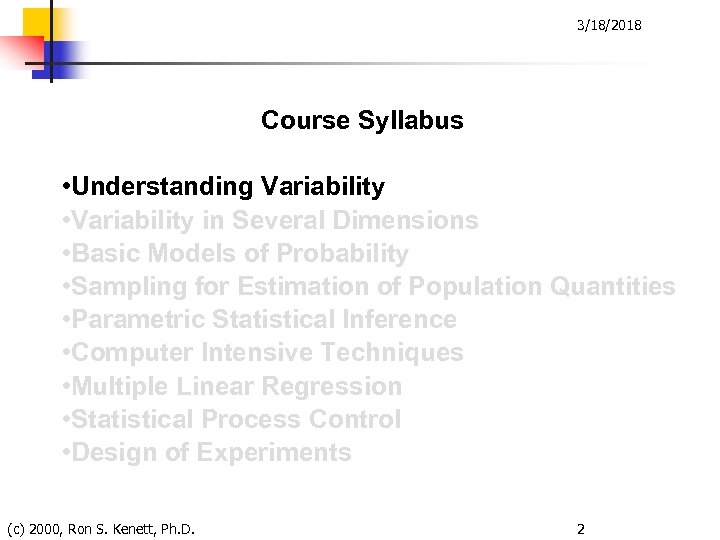 3/18/2018

Course Syllabus

•Understanding Variability
•Variability in Several Dimensions
•Basic Models of Probability
•Sampling for Estimation of Population Quantities
•Parametric Statistical Inference
•Computer Intensive Techniques
•Multiple Linear Regression
•Statistical Process Control
•Design of Experiments

(c) 2000, Ron S. Kenett, Ph.D.

2